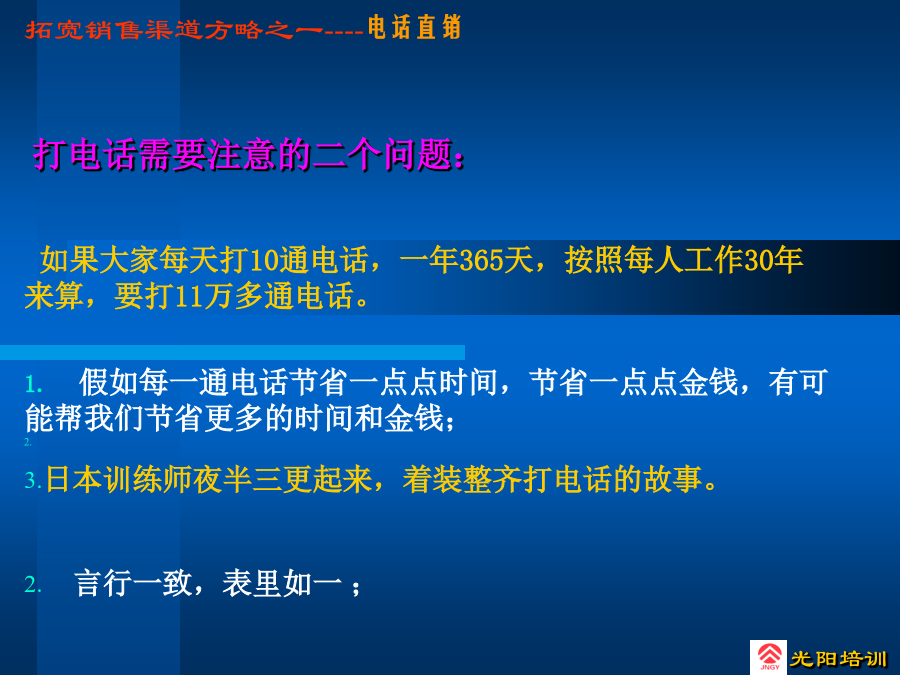 拓宽销售渠道方略之一----电话直销

打电话需要注意的二个问题：

如果大家每天打10通电话，一年365天，按照每人工作30年来算，要打11万多通电话。

1. 假如每一通电话节省一点点时间，节省一点点金钱，有可能帮我们节省更多的时间和金钱；

2.

3. 日本训练师夜半三更起来，着装整齐打电话的故事。

2. 言行一致，表里如一；

JNGY 光阳培训